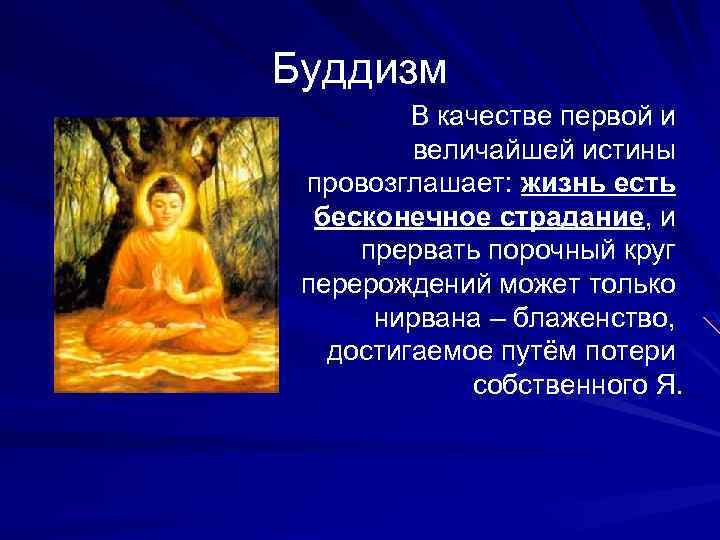 Буддизм

В качестве первой и величайшей истины провозглашает: жизнь есть бесконечное страдание, и прервать порочный круг перерождений может только нирвана – блаженство, достигаемое путём потери собственного Я.